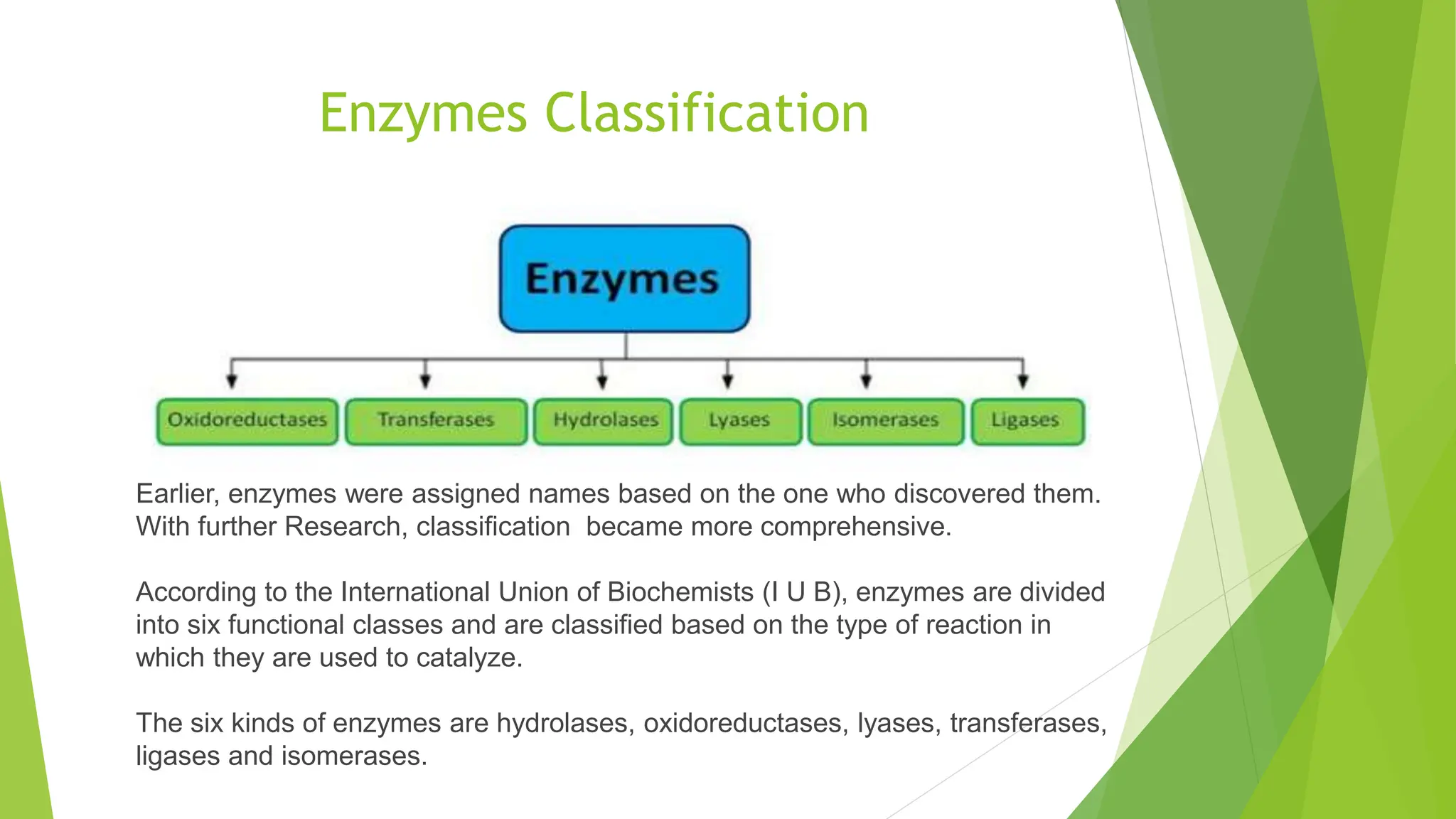 Enzymes Classification

Enzymes

Oxidoreductases
Transferases
Hydrolases
Lyases
Isomerases
Ligases

Earlier, enzymes were assigned names based on the one who discovered them. With further Research, classification  became more comprehensive.

According to the International Union of Biochemists (I U B), enzymes are divided into six functional classes and are classified based on the type of reaction in which they are used to catalyze.

The six kinds of enzymes are hydrolases, oxidoreductases, lyases, transferases, ligases and isomerases.